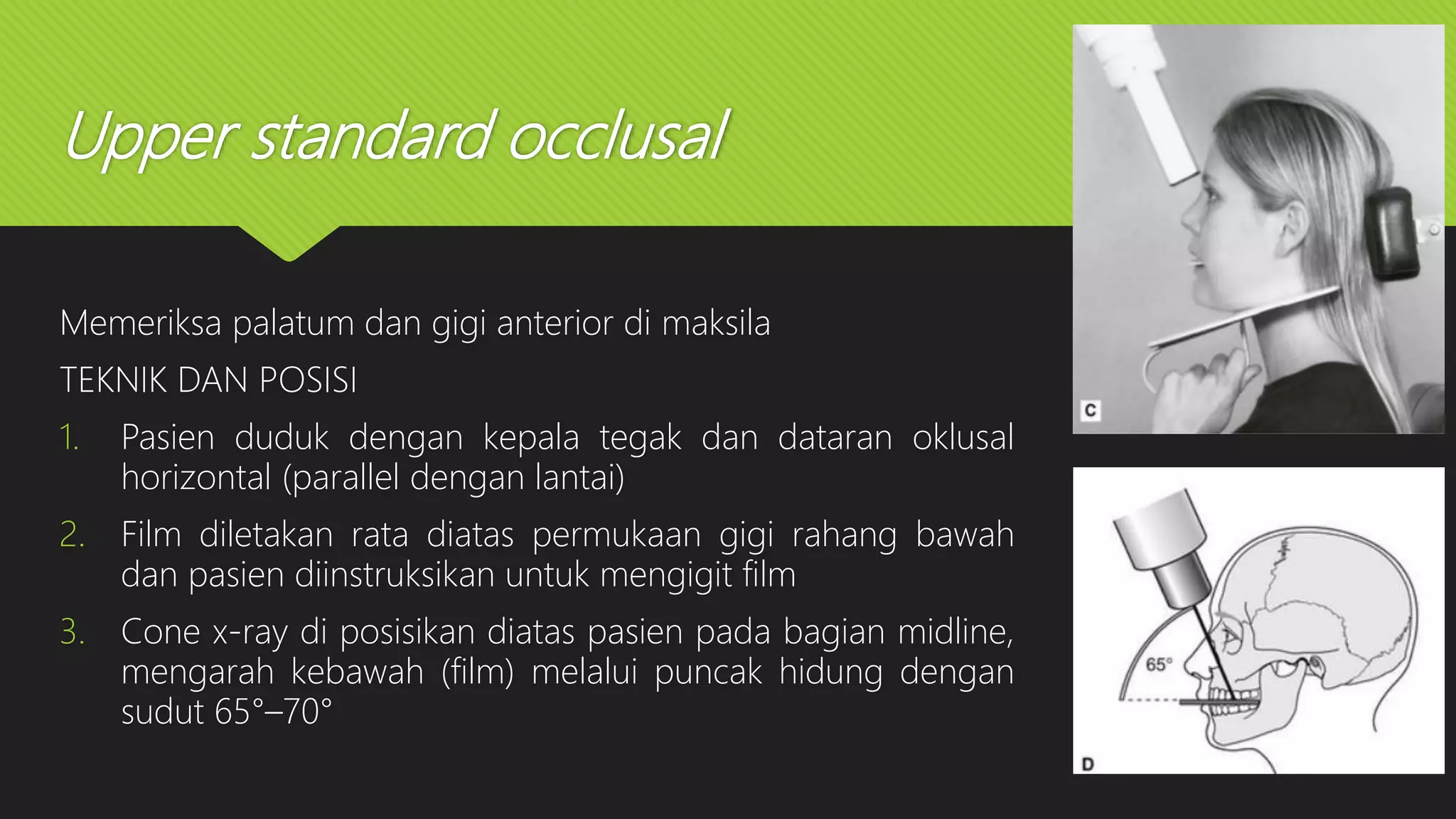 Upper standard occlusal

Memeriksa palatum dan gigi anterior di maksila

TEKNIK DAN POSISI

1. Pasien duduk dengan kepala tegak dan dataran oklusal horizontal (parallel dengan lantai)

2. Film diletakan rata diatas permukaan gigi rahang bawah dan pasien diinstruksikan untuk mengigit film

3. Cone x-ray di posisikan diatas pasien pada bagian midline, mengarah kebawah (film) melalui puncak hidung dengan sudut 65°–70°

C

65°

D